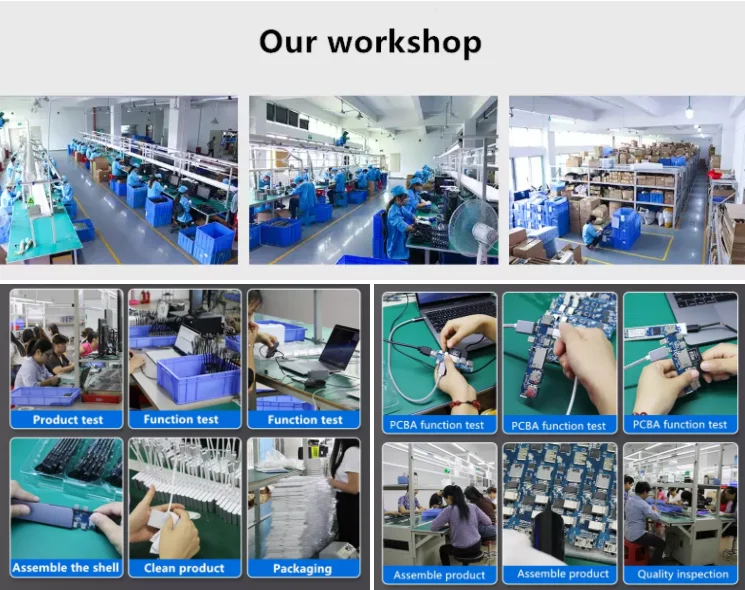 Our workshop

Product test

Function test

Function test

Assemble the shell

Clean product

Packaging

PCBA function test

PCBA function test

PCBA function test

Assemble product

Assemble product

Quality inspection